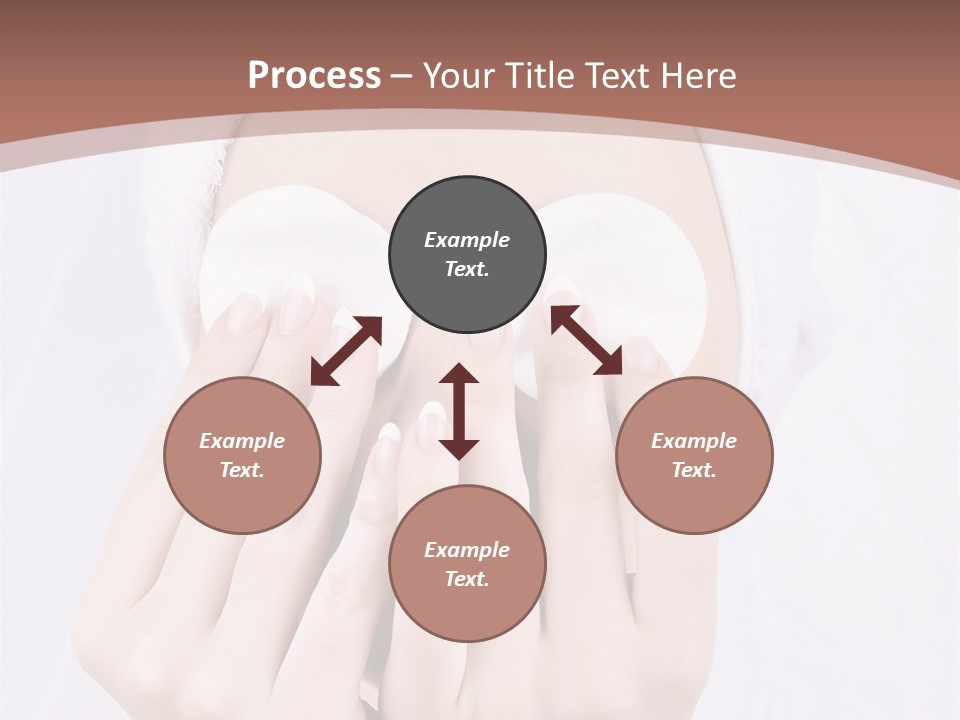 Process – Your Title Text Here

Example Text.

Example Text.

Example Text.

Example Text.